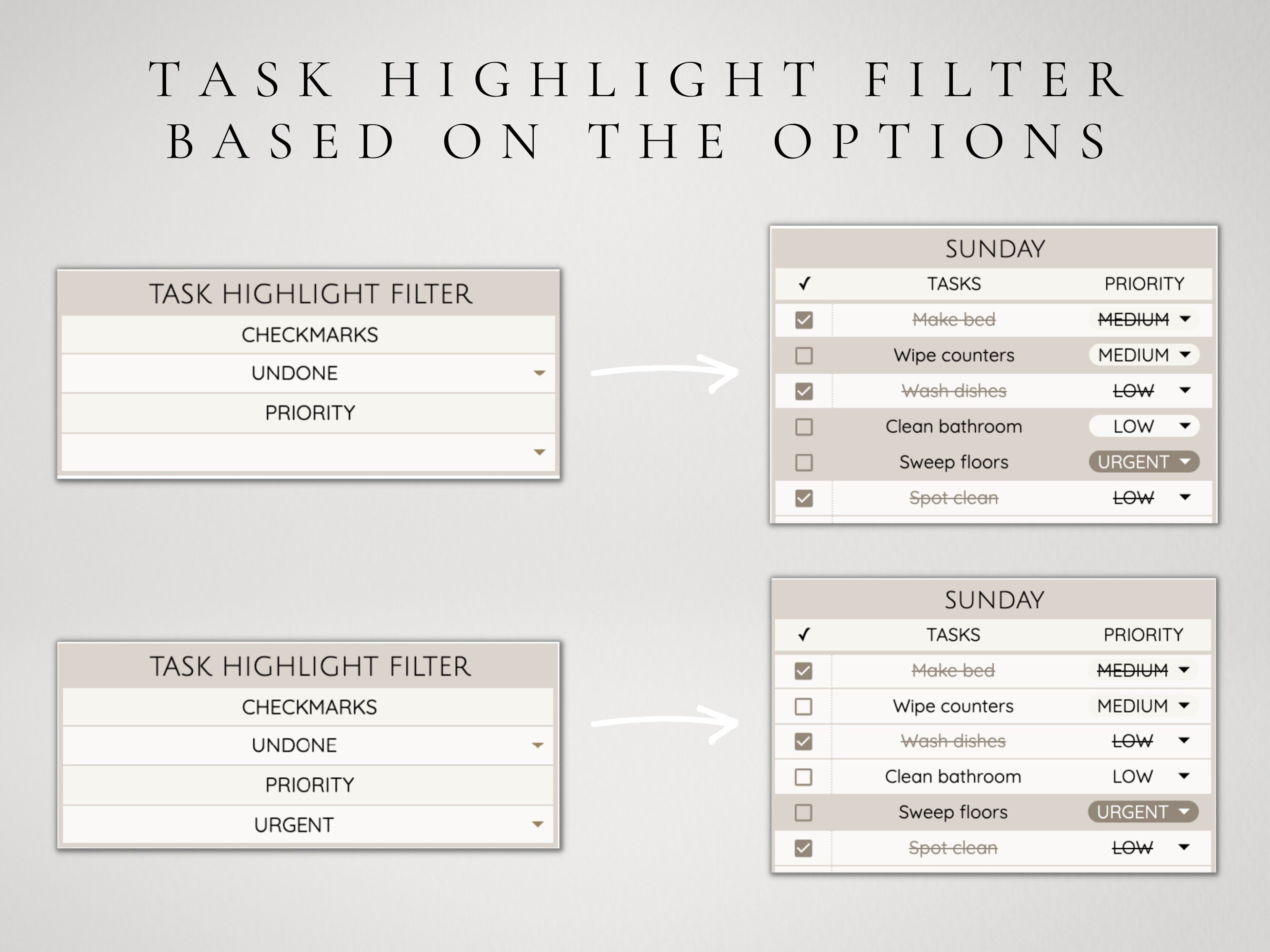 TASK HIGHLIGHT FILTER
BASED ON THE OPTIONS

TASK HIGHLIGHT FILTER
CHECKMARKS
UNDONE
PRIORITY

SUNDAY

| ✓ | TASKS | PRIORITY |
|---|---|---|
| ☑ | Make bed | MEDIUM |
| ☐ | Wipe counters | MEDIUM |
| ☑ | Wash dishes | LOW |
| ☐ | Clean bathroom | LOW |
| ☐ | Sweep floors | URGENT |
| ☑ | Spot clean | LOW |

TASK HIGHLIGHT FILTER
CHECKMARKS
UNDONE
PRIORITY
URGENT

SUNDAY

| ✓ | TASKS | PRIORITY |
|---|---|---|
| ☑ | Make bed | MEDIUM |
| ☐ | Wipe counters | MEDIUM |
| ☑ | Wash dishes | LOW |
| ☐ | Clean bathroom | LOW |
| ☐ | Sweep floors | URGENT |
| ☑ | Spot clean | LOW |